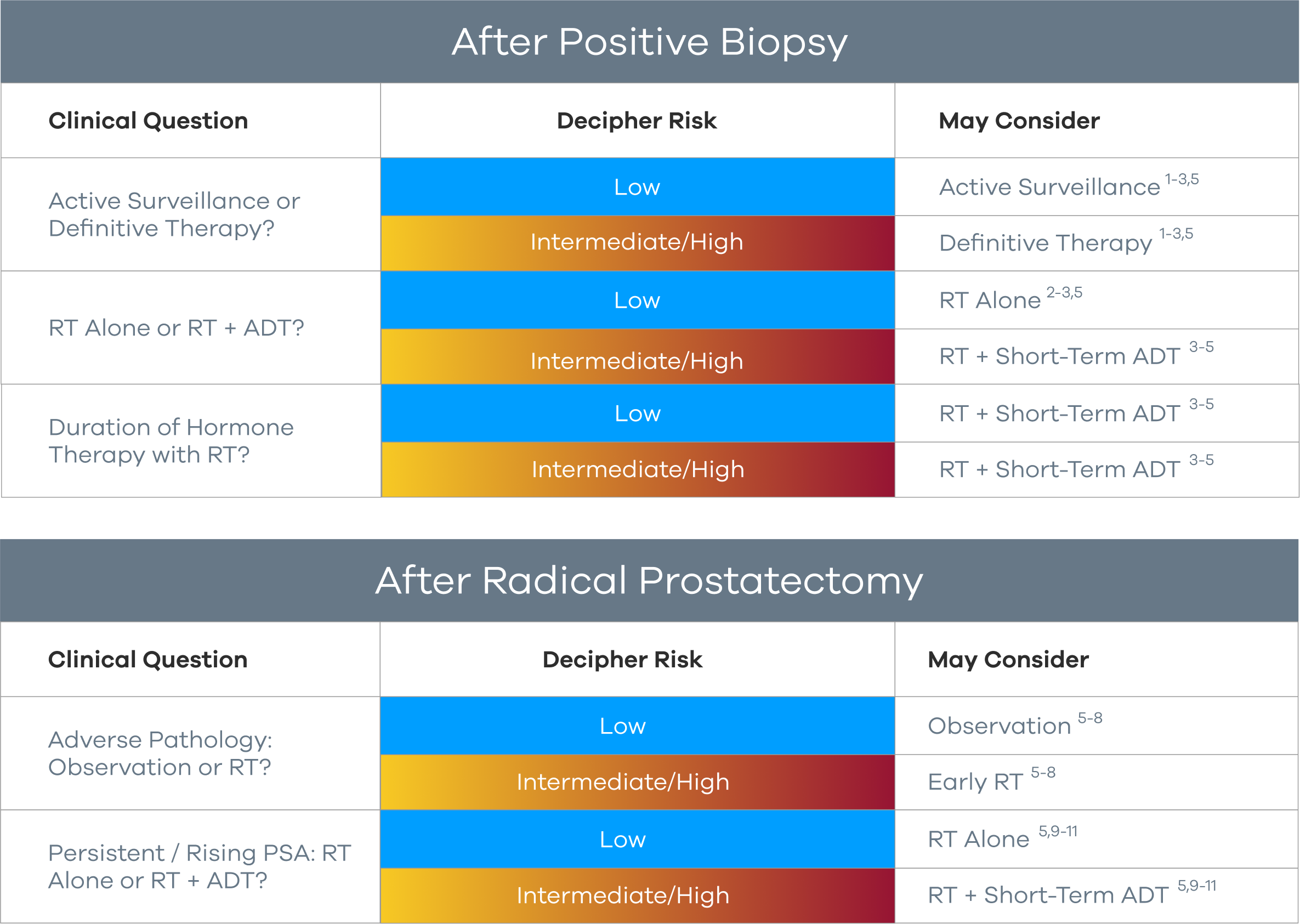 After Positive Biopsy

| Clinical Question | Decipher Risk | May Consider |
|---|---|---|
| Active Surveillance or Definitive Therapy? | Low | Active Surveillance $^{1-3,5}$ |
| | Intermediate/High | Definitive Therapy $^{1-3,5}$ |
| RT Alone or RT + ADT? | Low | RT Alone $^{2-3,5}$ |
| | Intermediate/High | RT + Short-Term ADT $^{3-5}$ |
| Duration of Hormone Therapy with RT? | Low | RT + Short-Term ADT $^{3-5}$ |
| | Intermediate/High | RT + Short-Term ADT $^{3-5}$ |

After Radical Prostatectomy

| Clinical Question | Decipher Risk | May Consider |
|---|---|---|
| Adverse Pathology: Observation or RT? | Low | Observation $^{5-8}$ |
| | Intermediate/High | Early RT $^{5-8}$ |
| Persistent / Rising PSA: RT Alone or RT + ADT? | Low | RT Alone $^{5,9-11}$ |
| | Intermediate/High | RT + Short-Term ADT $^{5,9-11}$ |